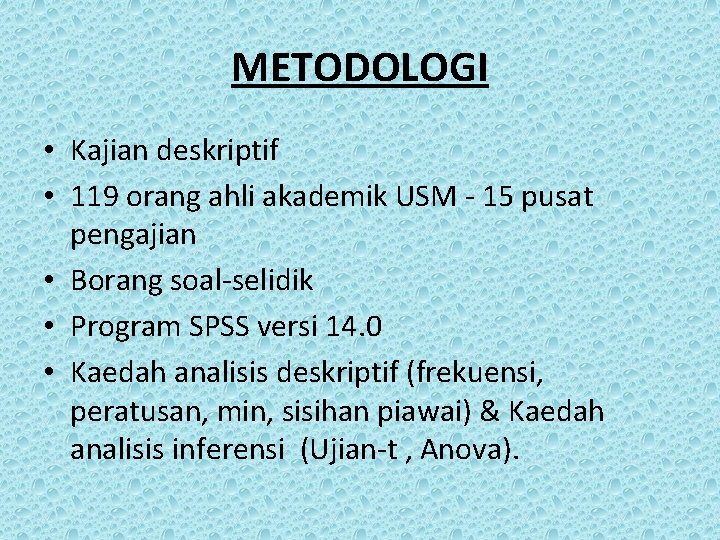 METODOLOGI

• Kajian deskriptif
• 119 orang ahli akademik USM - 15 pusat pengajian
• Borang soal-selidik
• Program SPSS versi 14.0
• Kaedah analisis deskriptif (frekuensi, peratusan, min, sisihan piawai) & Kaedah analisis inferensi (Ujian-t , Anova).